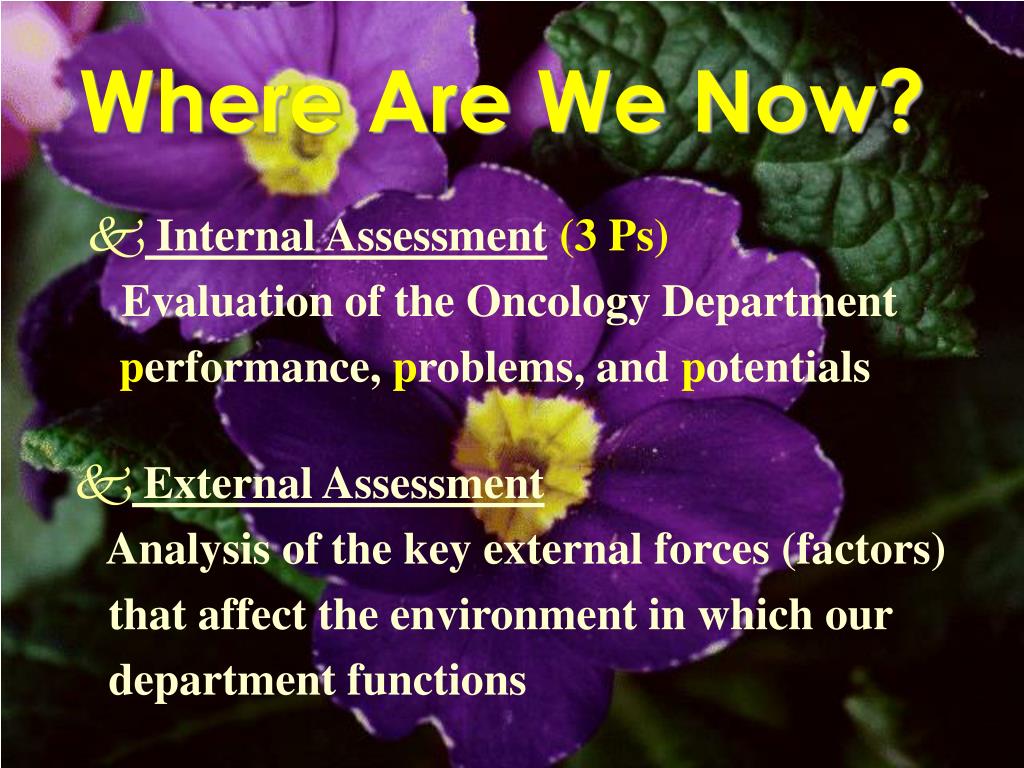 Where Are We Now?

Internal Assessment (3 Ps)
Evaluation of the Oncology Department performance, problems, and potentials

External Assessment
Analysis of the key external forces (factors) that affect the environment in which our department functions